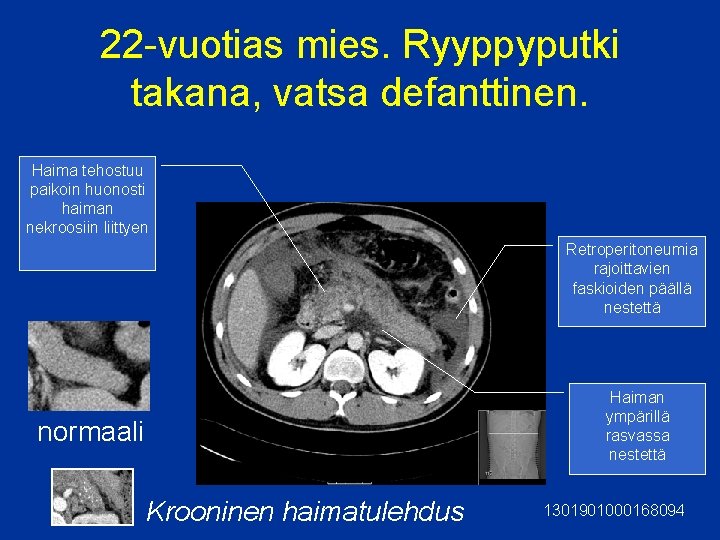 22-vuotias mies. Ryyppyputki takana, vatsa defanttinen.

Haima tehostuu paikoin huonosti haiman nekroosiin liittyen

Retroperitoneumia rajoittavien faskioiden päällä nestettä

Haiman ympärillä rasvassa nestettä

normaali

Krooninen haimatulehdus

1301901000168094